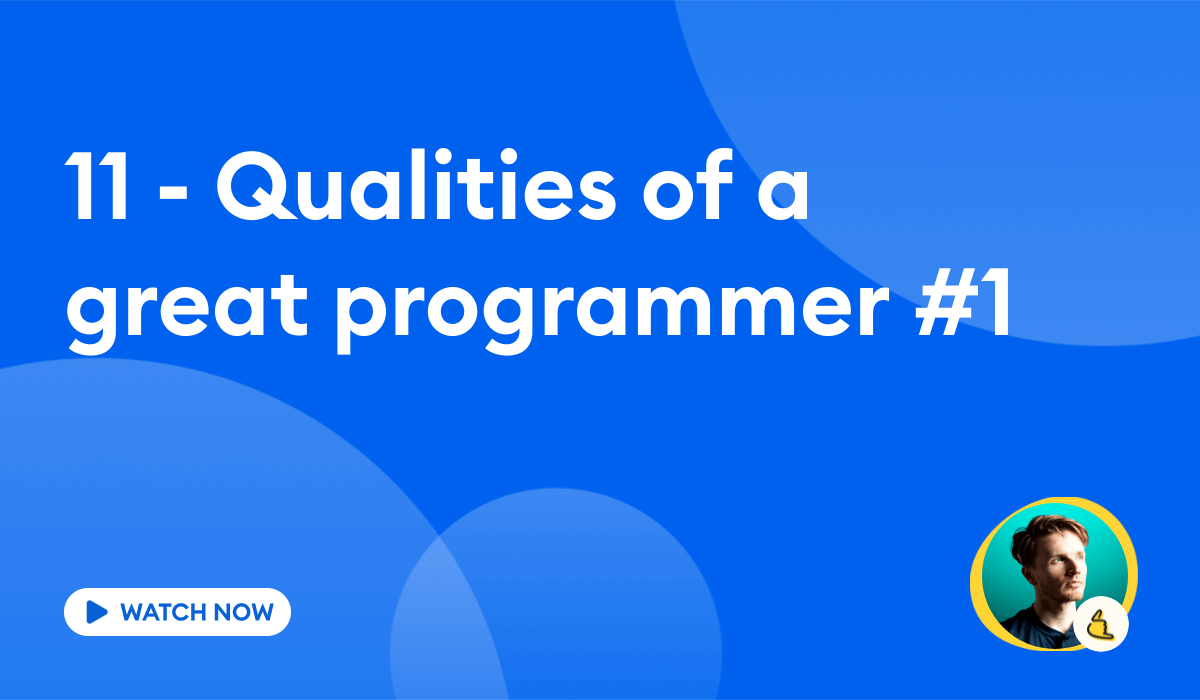 11 - Qualities of a great programmer #1

WATCH NOW